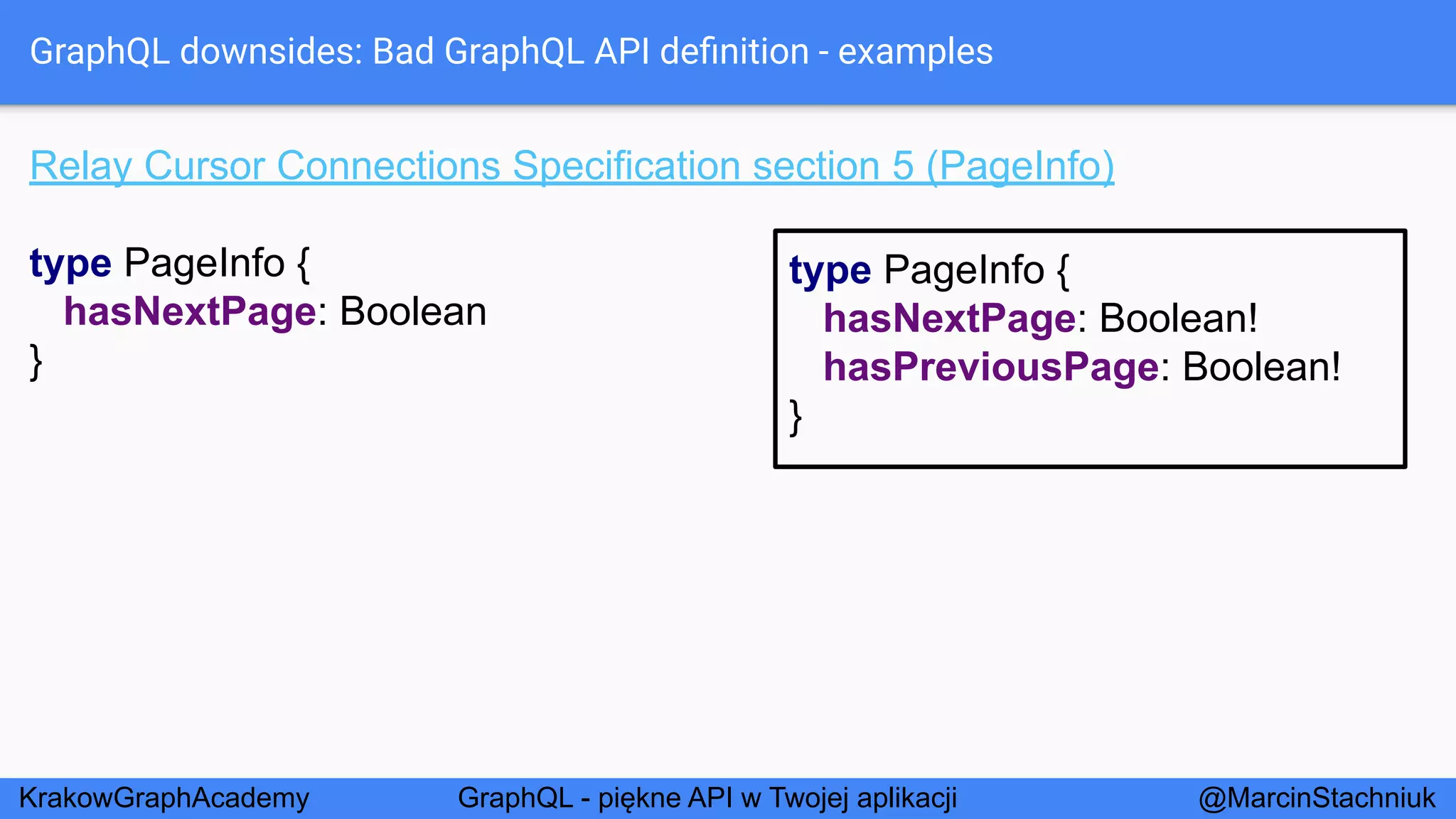 GraphQL downsides: Bad GraphQL API definition - examples

Relay Cursor Connections Specification section 5 (PageInfo)

type PageInfo {
  hasNextPage: Boolean
}

type PageInfo {
  hasNextPage: Boolean!
  hasPreviousPage: Boolean!
}

KrakowGraphAcademy GraphQL - piękne API w Twojej aplikacji @MarcinStachniuk